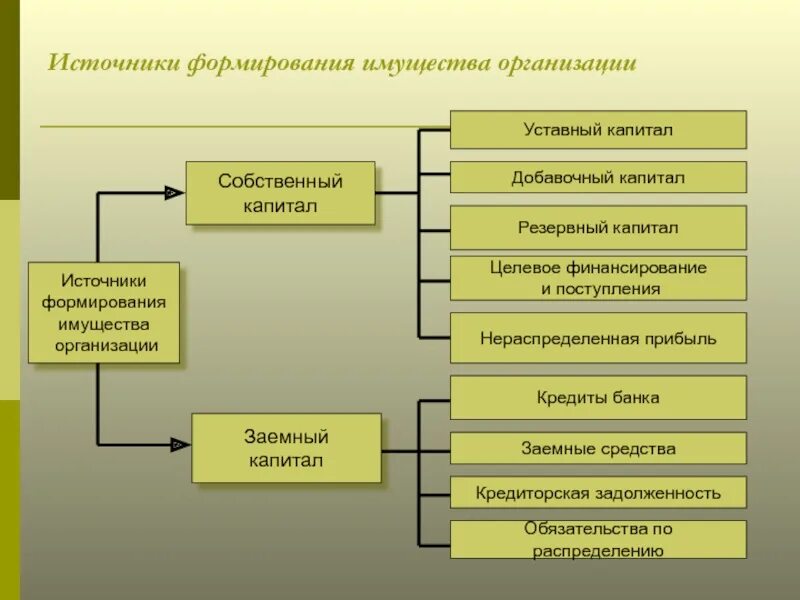 Источники формирования имущества организации

Источники формирования имущества организации

Собственный капитал

Уставный капитал

Добавочный капитал

Резервный капитал

Целевое финансирование и поступления

Нераспределенная прибыль

Заемный капитал

Кредиты банка

Заемные средства

Кредиторская задолженность

Обязательства по распределению